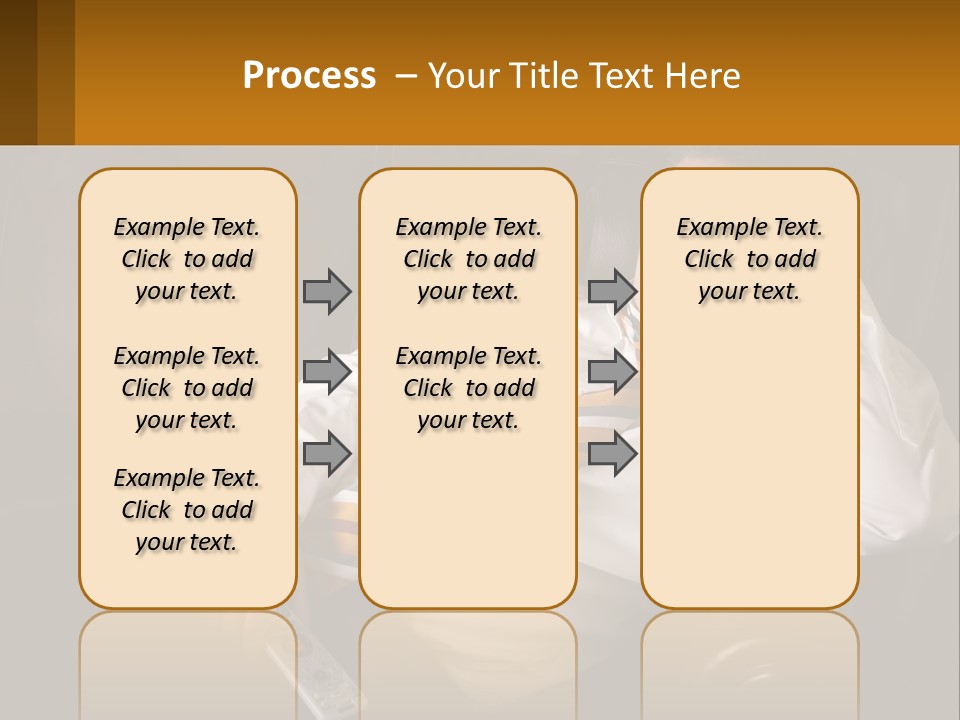 Process – Your Title Text Here

Example Text. Click to add your text.

Example Text. Click to add your text.

Example Text. Click to add your text.

Example Text. Click to add your text.

Example Text. Click to add your text.

Example Text. Click to add your text.